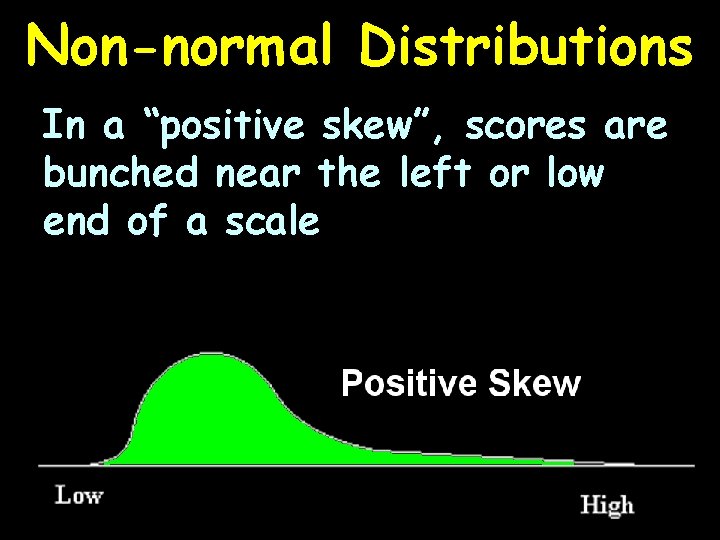 Non-normal Distributions

In a “positive skew”, scores are bunched near the left or low end of a scale

Positive Skew

Low

High